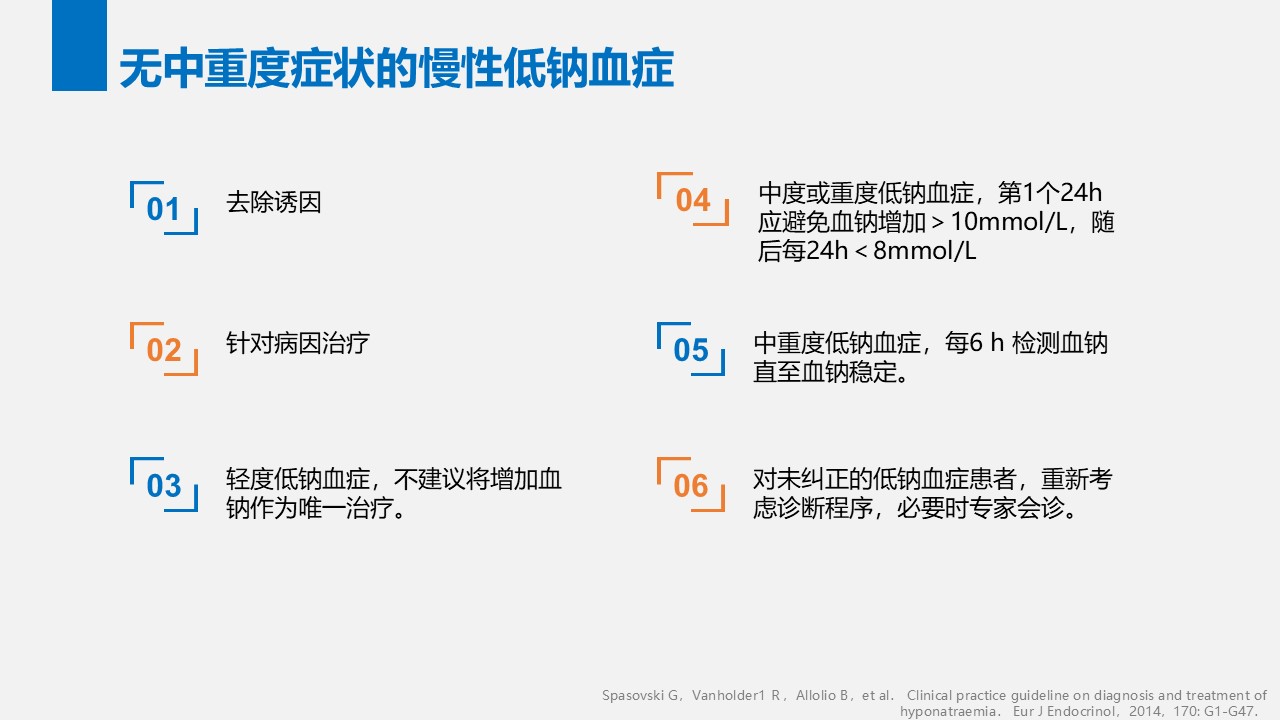 无中重度症状的慢性低钠血症

01 去除诱因

02 针对病因治疗

03 轻度低钠血症，不建议将增加血钠作为唯一治疗。

04 中度或重度低钠血症，第1个24h应避免血钠增加＞10mmol/L，随后每24h＜8mmol/L

05 中重度低钠血症，每6 h 检测血钠直至血钠稳定。

06 对未纠正的低钠血症患者，重新考虑诊断程序，必要时专家会诊。

Spasovski G，Vanholder1 R，Allolio B，et al. Clinical practice guideline on diagnosis and treatment of hyponatraemia. Eur J Endocrinol，2014，170: G1-G47.